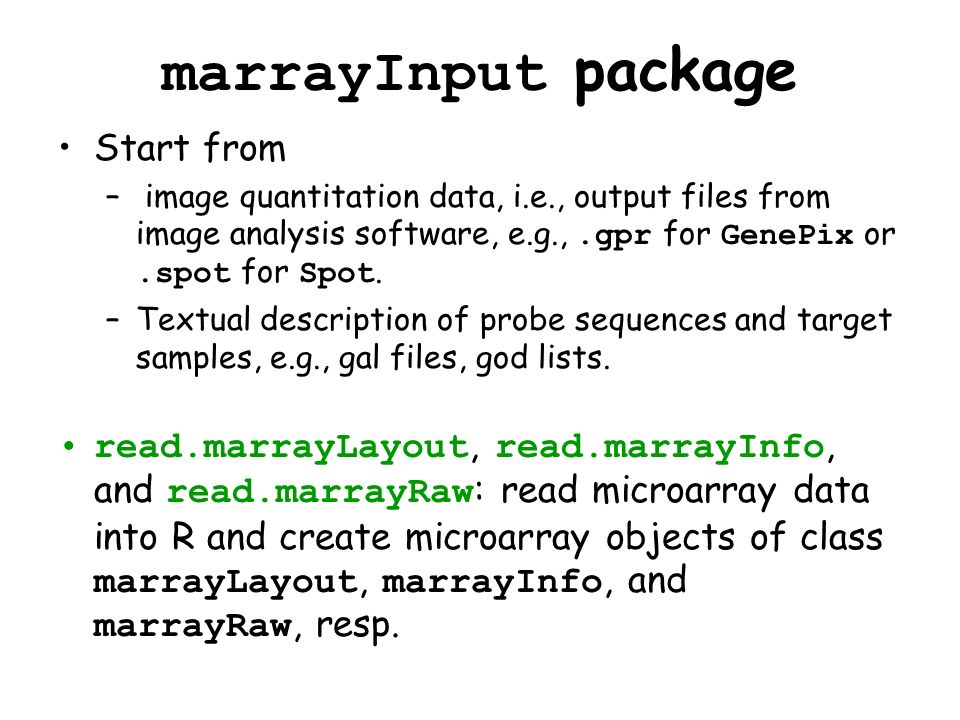 marrayInput package

• Start from
– image quantitation data, i.e., output files from image analysis software, e.g., .gpr for GenePix or .spot for Spot.
– Textual description of probe sequences and target samples, e.g., gal files, god lists.

• read.marrayLayout, read.marrayInfo, and read.marrayRaw: read microarray data into R and create microarray objects of class marrayLayout, marrayInfo, and marrayRaw, resp.